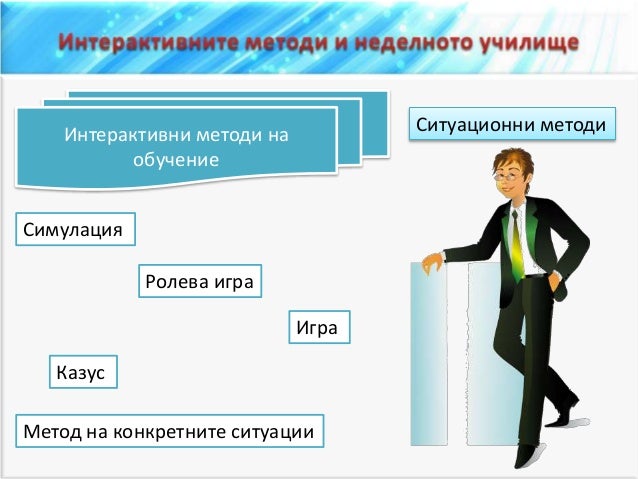 Интерактивните методи и неделното училище

Интерактивни методи на обучение

Ситуационни методи

Симулация

Ролева игра

Игра

Казус

Метод на конкретните ситуации